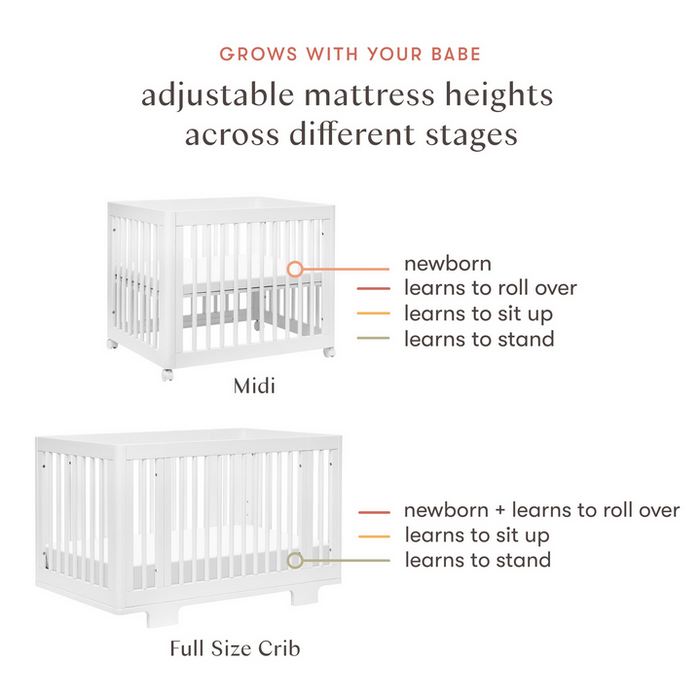 GROWS WITH YOUR BABE

adjustable mattress heights across different stages

newborn
learns to roll over
learns to sit up
learns to stand

Midi

newborn + learns to roll over
learns to sit up
learns to stand

Full Size Crib